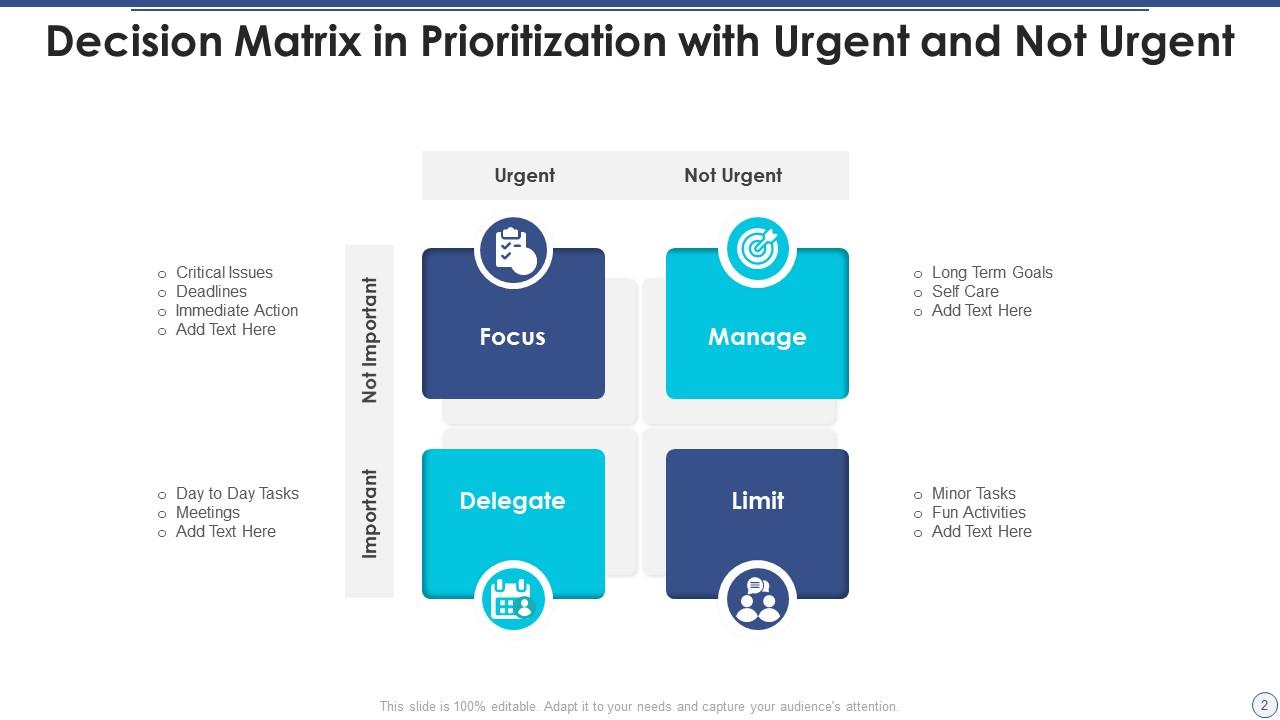 Decision Matrix in Prioritization with Urgent and Not Urgent

Urgent

Not Urgent

Not Important

Important

- Critical Issues
- Deadlines
- Immediate Action
- Add Text Here

Focus

Manage

- Long Term Goals
- Self Care
- Add Text Here

- Day to Day Tasks
- Meetings
- Add Text Here

Delegate

Limit

- Minor Tasks
- Fun Activities
- Add Text Here

This slide is 100% editable. Adapt it to your needs and capture your audience's attention.

2